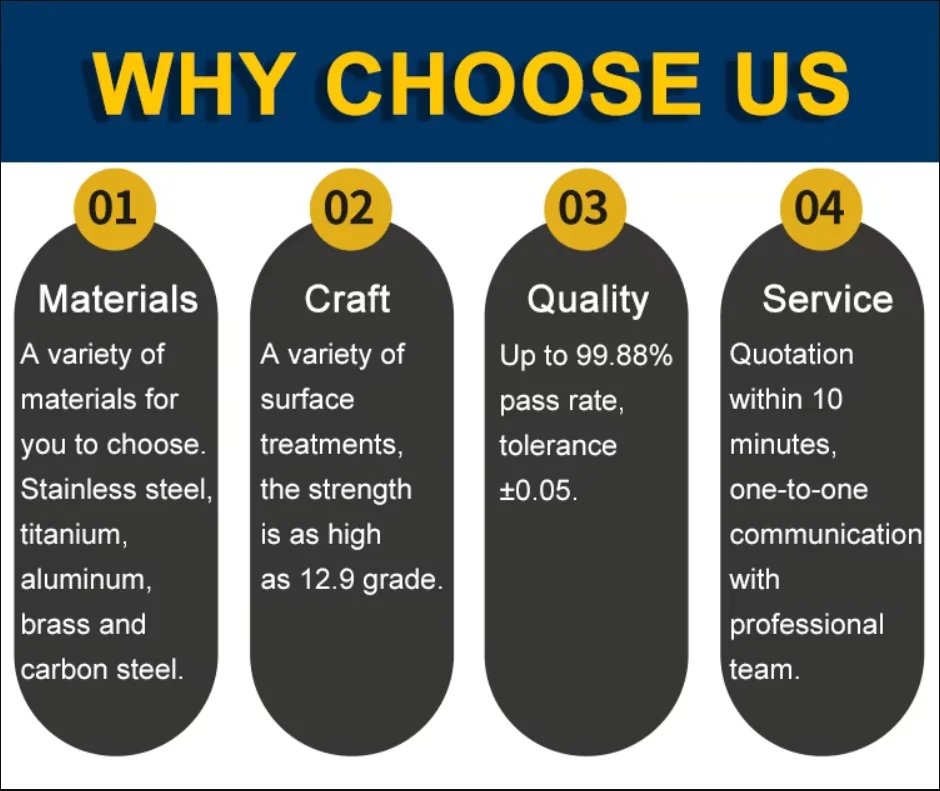 WHY CHOOSE US

01

Materials

A variety of materials for you to choose. Stainless steel, titanium, aluminum, brass and carbon steel.

02

Craft

A variety of surface treatments, the strength is as high as 12.9 grade.

03

Quality

Up to 99.88% pass rate, tolerance ±0.05.

04

Service

Quotation within 10 minutes, one-to-one communication with professional team.